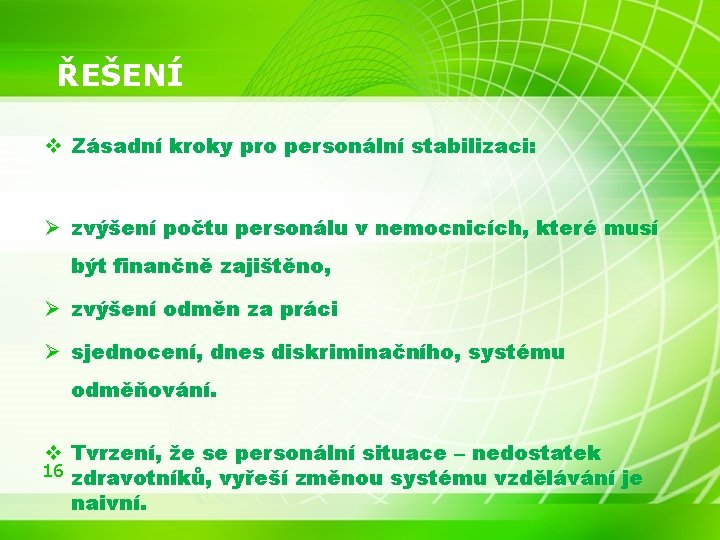 ŘEŠENÍ

❖ Zásadní kroky pro personální stabilizaci:

➢ zvýšení počtu personálu v nemocnicích, které musí být finančně zajištěno,

➢ zvýšení odměn za práci

➢ sjednocení, dnes diskriminačního, systému odměňování.

❖ Tvrzení, že se personální situace – nedostatek zdravotníků, vyřeší změnou systému vzdělávání je naivní.

16